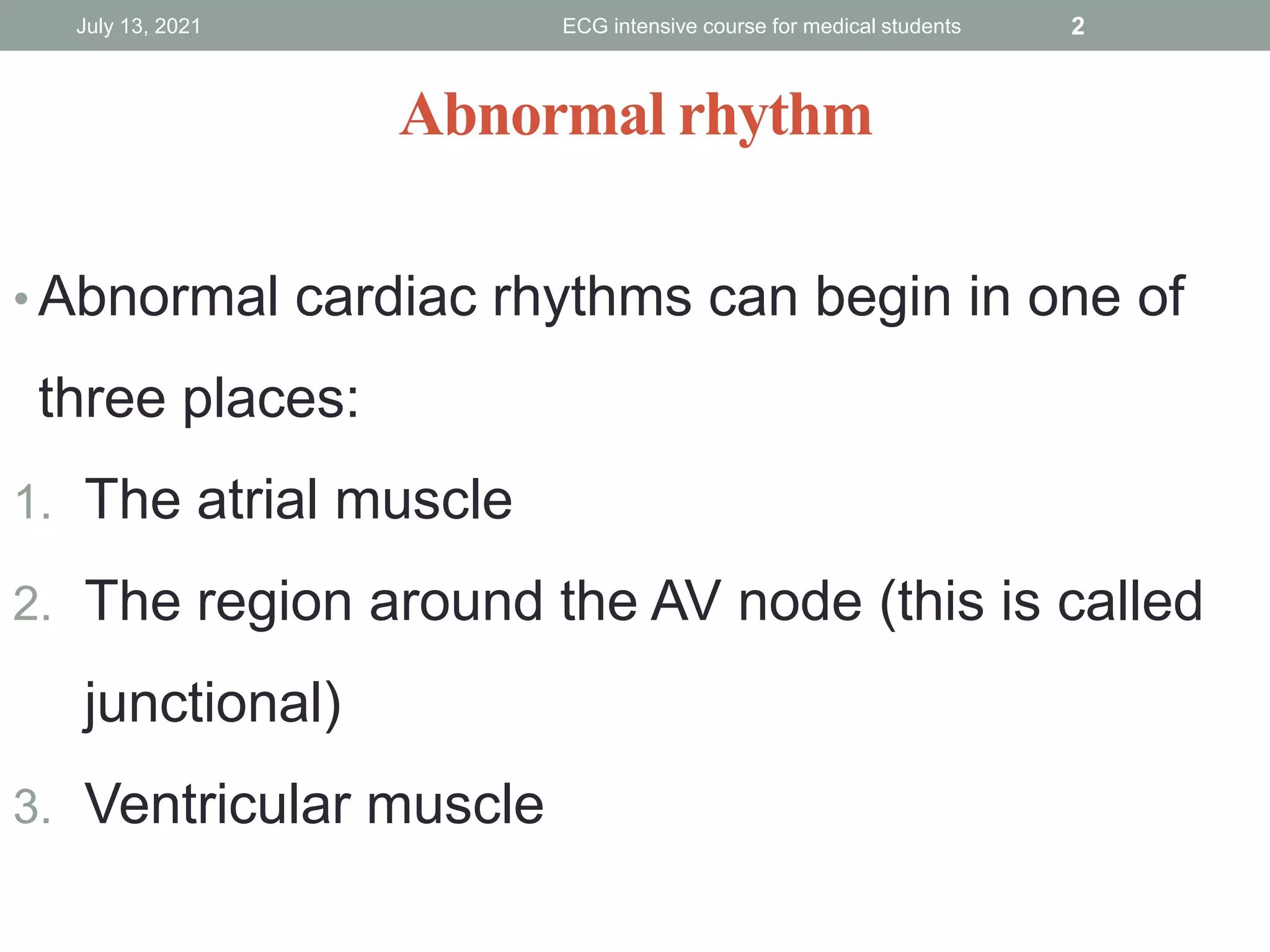 July 13, 2021 ECG intensive course for medical students 2

Abnormal rhythm

• Abnormal cardiac rhythms can begin in one of three places:

1. The atrial muscle
2. The region around the AV node (this is called junctional)
3. Ventricular muscle